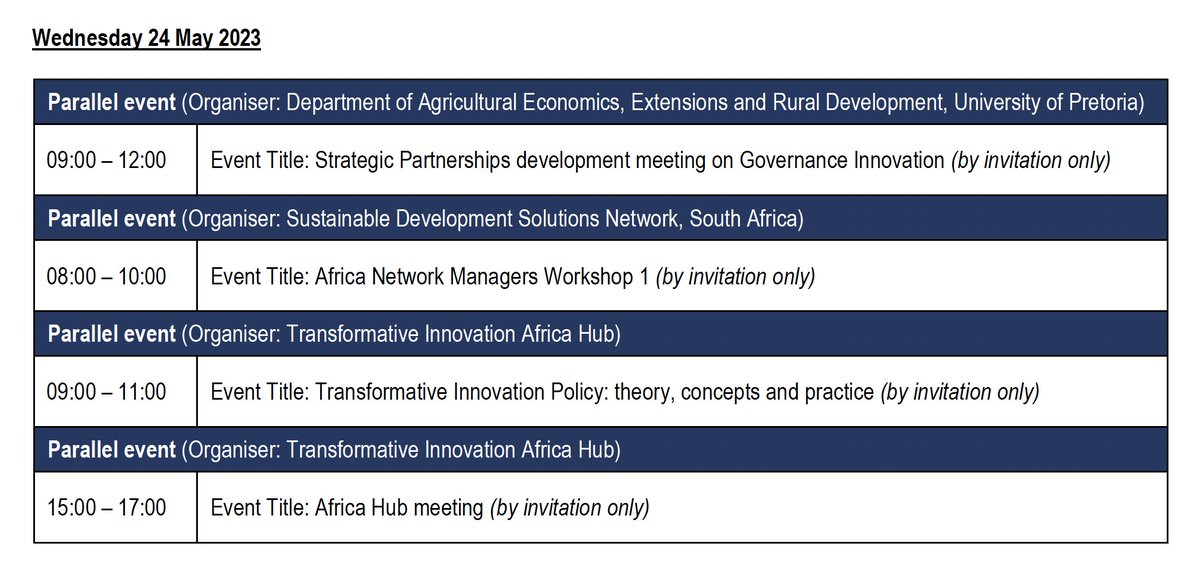 Wednesday 24 May 2023

| Parallel event (Organiser: Department of Agricultural Economics, Extensions and Rural Development, University of Pretoria) | |
|---|---|
| 09:00 – 12:00 | Event Title: Strategic Partnerships development meeting on Governance Innovation (by invitation only) |
| Parallel event (Organiser: Sustainable Development Solutions Network, South Africa) | |
| 08:00 – 10:00 | Event Title: Africa Network Managers Workshop 1 (by invitation only) |
| Parallel event (Organiser: Transformative Innovation Africa Hub) | |
| 09:00 – 11:00 | Event Title: Transformative Innovation Policy: theory, concepts and practice (by invitation only) |
| Parallel event (Organiser: Transformative Innovation Africa Hub) | |
| 15:00 – 17:00 | Event Title: Africa Hub meeting (by invitation only) |